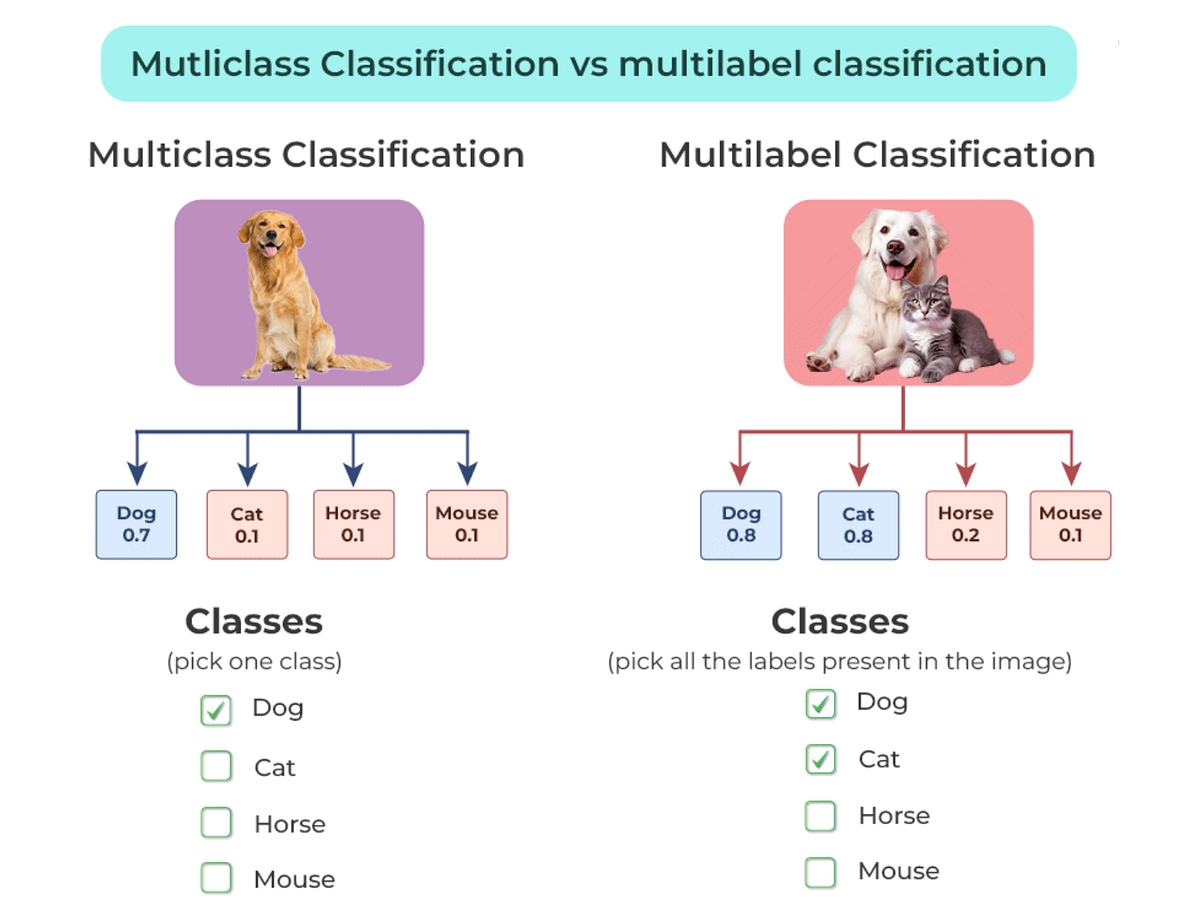 Mutliclass Classification vs multilabel classification

Multiclass Classification

Dog 0.7
Cat 0.1
Horse 0.1
Mouse 0.1

Classes
(pick one class)

Dog
Cat
Horse
Mouse

Multilabel Classification

Dog 0.8
Cat 0.8
Horse 0.2
Mouse 0.1

Classes
(pick all the labels present in the image)

Dog
Cat
Horse
Mouse